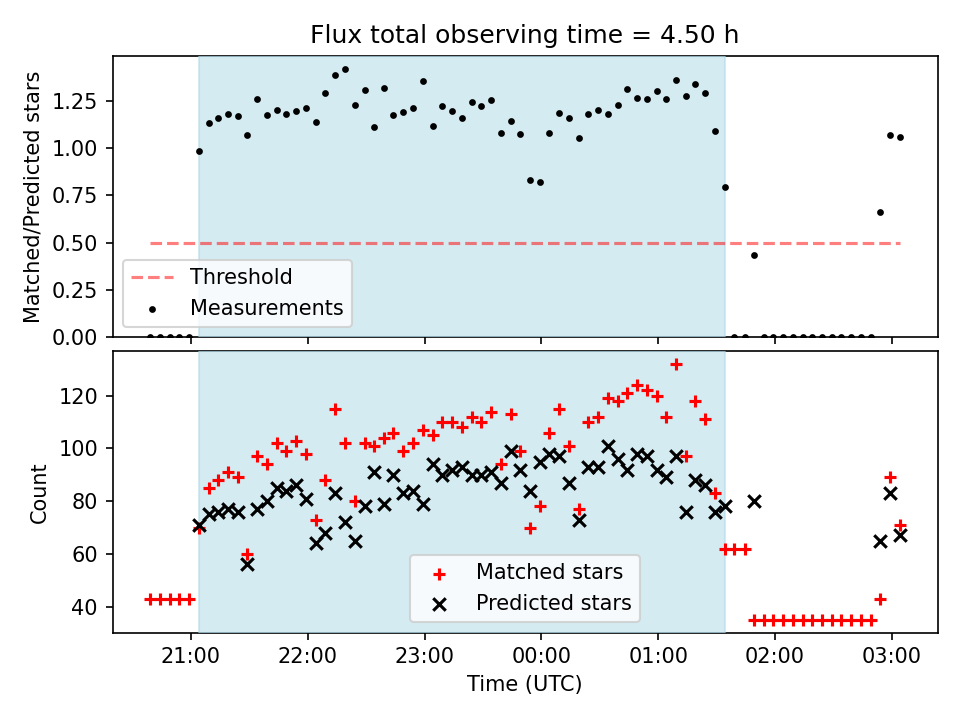 Flux total observing time = 4.50 h

Matched/Predicted stars

1.25
1.00
0.75
0.50
0.25
0.00

Threshold
Measurements

Count

120
100
80
60
40

Matched stars
Predicted stars

21:00
22:00
23:00
00:00
01:00
02:00
03:00

Time (UTC)